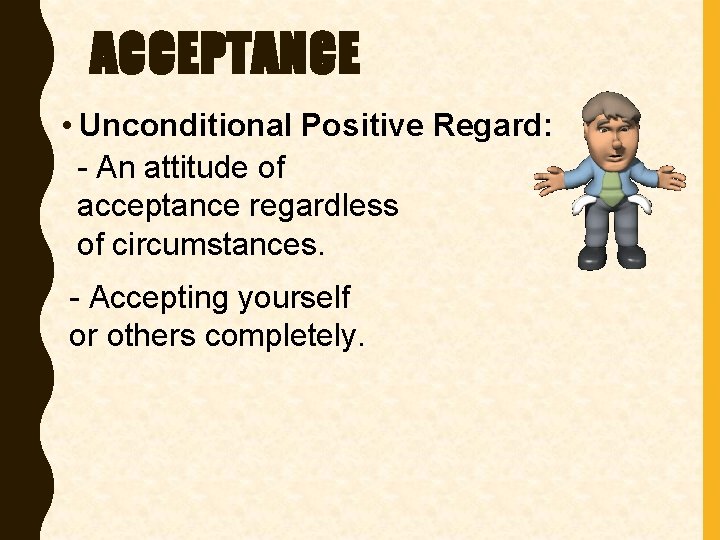 ACCEPTANCE

• Unconditional Positive Regard:

- An attitude of acceptance regardless of circumstances.

- Accepting yourself or others completely.